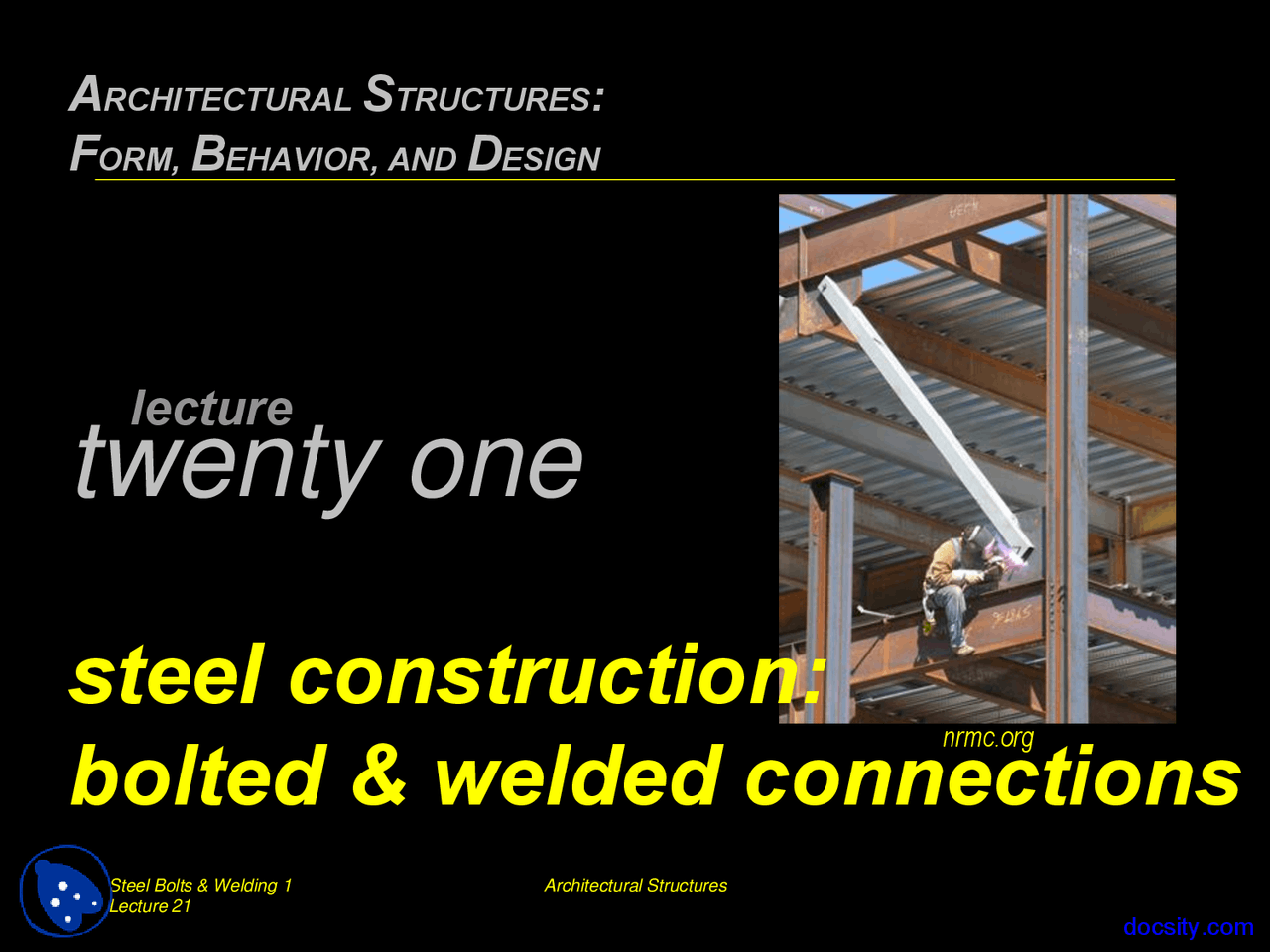 ARCHITECTURAL STRUCTURES:
FORM, BEHAVIOR, AND DESIGN

lecture
twenty one

steel construction:
bolted & welded connections

nrmc.org

Steel Bolts & Welding 1
Lecture 21

Architectural Structures

docsity.com